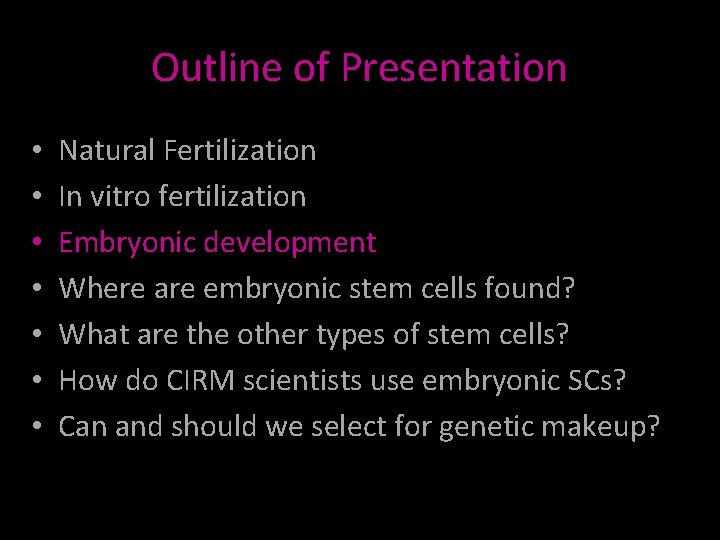 Outline of Presentation

• Natural Fertilization
• In vitro fertilization
• Embryonic development
• Where are embryonic stem cells found?
• What are the other types of stem cells?
• How do CIRM scientists use embryonic SCs?
• Can and should we select for genetic makeup?